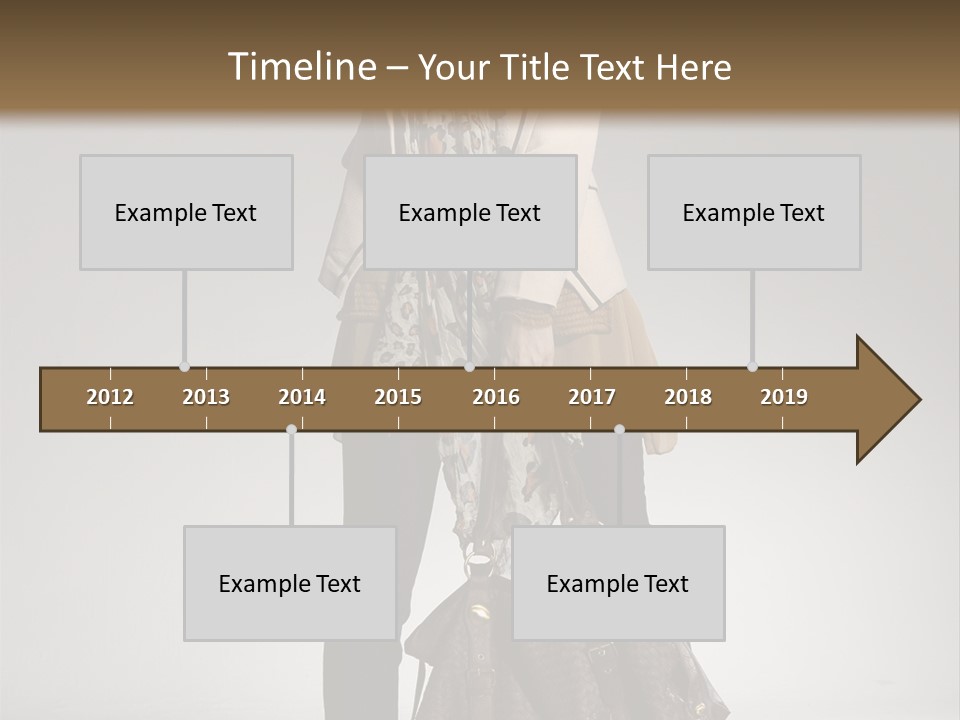 Timeline – Your Title Text Here

Example Text

Example Text

Example Text

2012 2013 2014 2015 2016 2017 2018 2019

Example Text

Example Text